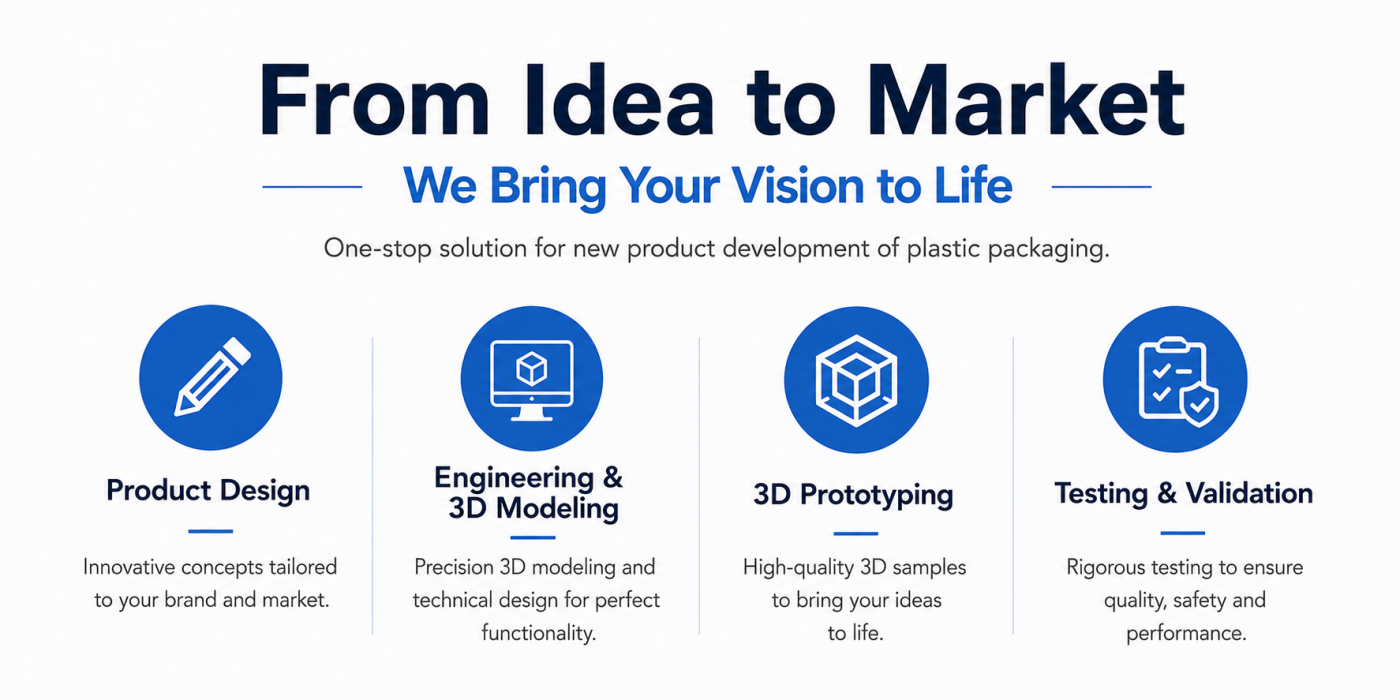 From Idea to Market

We Bring Your Vision to Life

One-stop solution for new product development of plastic packaging.

Product Design

Innovative concepts tailored to your brand and market.

Engineering & 3D Modeling

Precision 3D modeling and technical design for perfect functionality.

3D Prototyping

High-quality 3D samples to bring your ideas to life.

Testing & Validation

Rigorous testing to ensure quality, safety and performance.